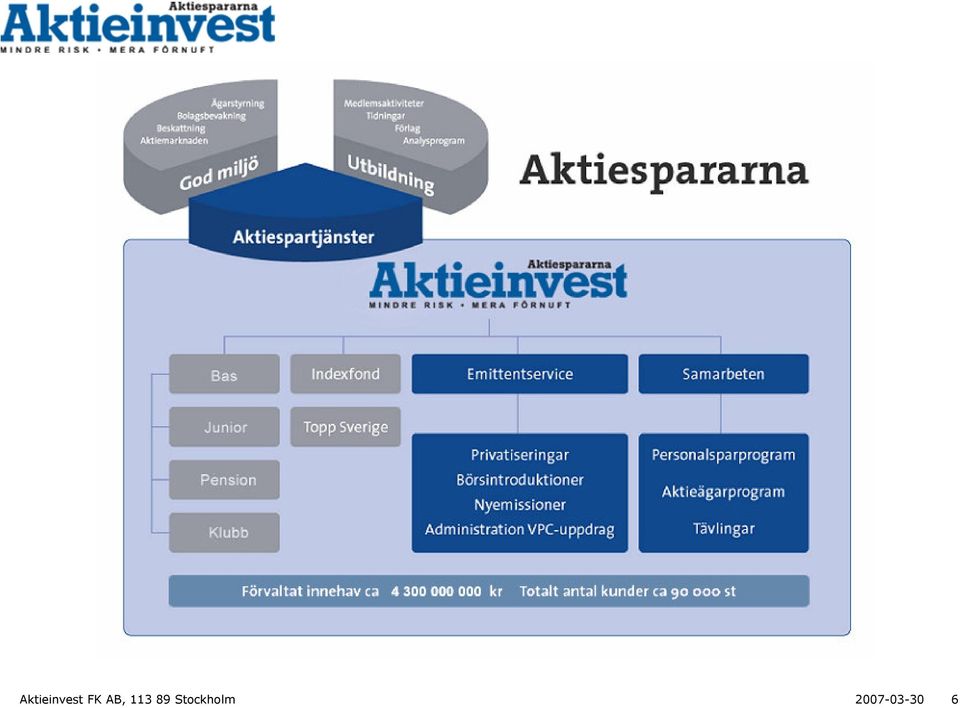 Aktiespararna
Aktieinvest
MINDRE RISK • MERA FÖRNUFT

Ägarstyrning
Bolagsbevakning
Beskattning
Aktiemarknaden
God miljö

Medlemsaktiviteter
Tidningar
Förlag
Analysprogram
Utbildning

Aktiespartjänster

Aktiespararna

Aktiespararna
Aktieinvest
MINDRE RISK • MERA FÖRNUFT

Bas
Junior
Pension
Klubb

Indexfond
Topp Sverige

Emittentservice
Privatiseringar
Börsintroduktioner
Nyemissioner
Administration VPC-uppdrag

Samarbeten
Personalsparprogram
Aktieägarprogram
Tävlingar

Förvaltat innehav ca 4 300 000 000 kr Totalt antal kunder ca 90 000 st

Aktieinvest FK AB, 113 89 Stockholm 2007-03-30 6